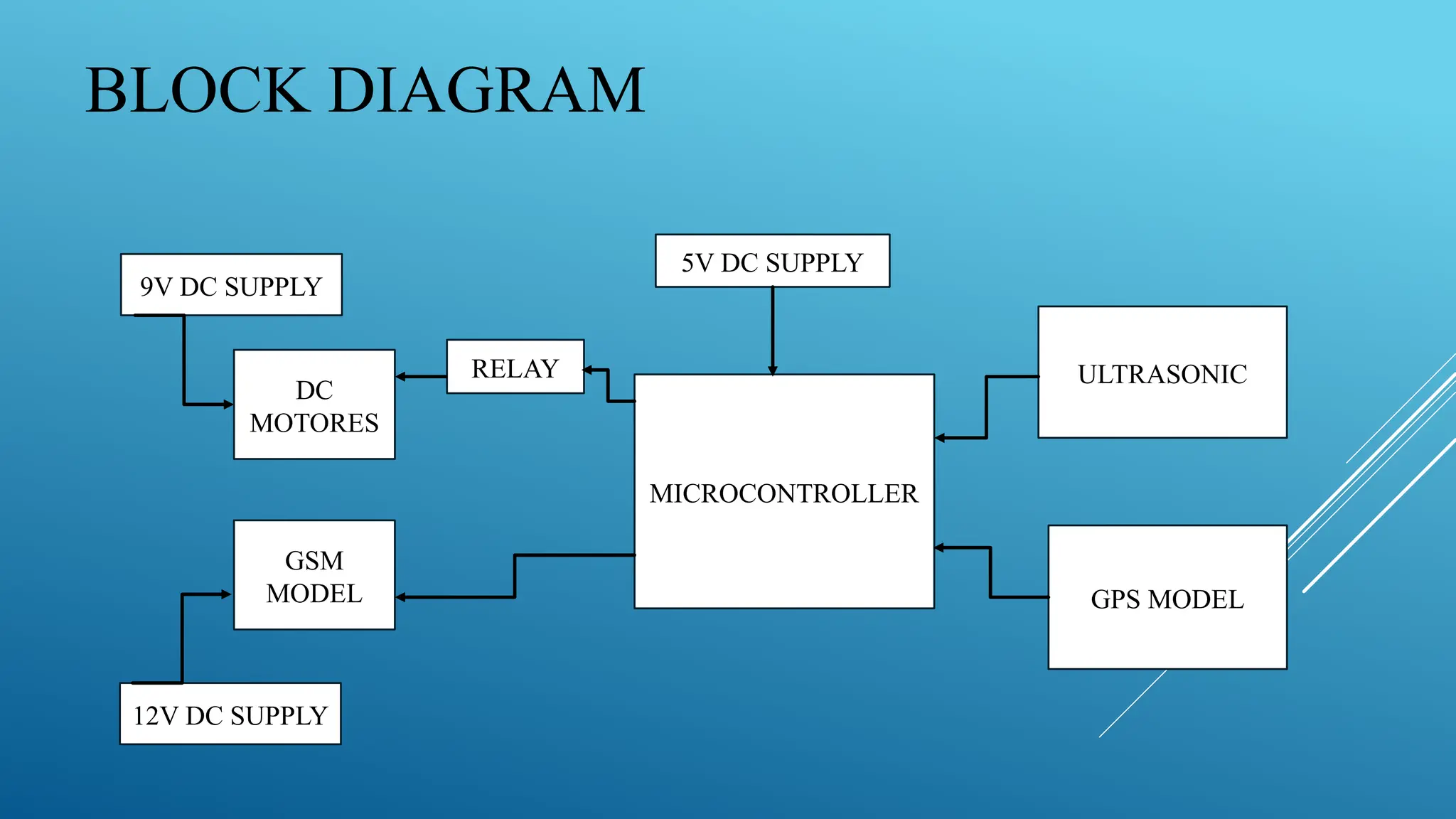 BLOCK DIAGRAM

9V DC SUPPLY

5V DC SUPPLY

DC MOTORES

RELAY

ULTRASONIC

MICROCONTROLLER

GSM MODEL

GPS MODEL

12V DC SUPPLY